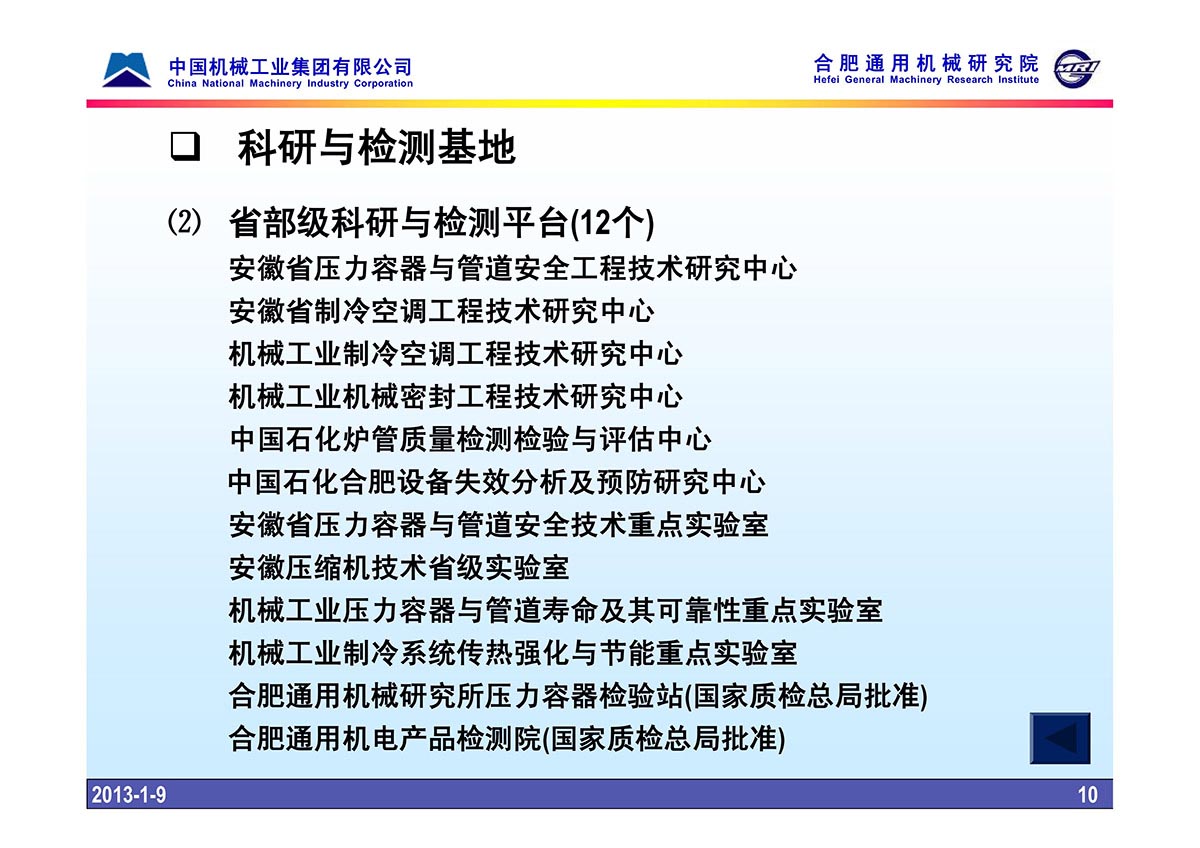 中国机械工业集团有限公司
China National Machinery Industry Corporation

合肥通用机械研究院
Hefei General Machinery Research Institute

❑ 科研与检测基地

⑵ 省部级科研与检测平台(12个)
安徽省压力容器与管道安全工程技术研究中心
安徽省制冷空调工程技术研究中心
机械工业制冷空调工程技术研究中心
机械工业机械密封工程技术研究中心
中国石化炉管质量检测检验与评估中心
中国石化合肥设备失效分析及预防研究中心
安徽省压力容器与管道安全技术重点实验室
安徽压缩机技术省级实验室
机械工业压力容器与管道寿命及其可靠性重点实验室
机械工业制冷系统传热强化与节能重点实验室
合肥通用机械研究所压力容器检验站(国家质检总局批准)
合肥通用机电产品检测院(国家质检总局批准)

2013-1-9

10